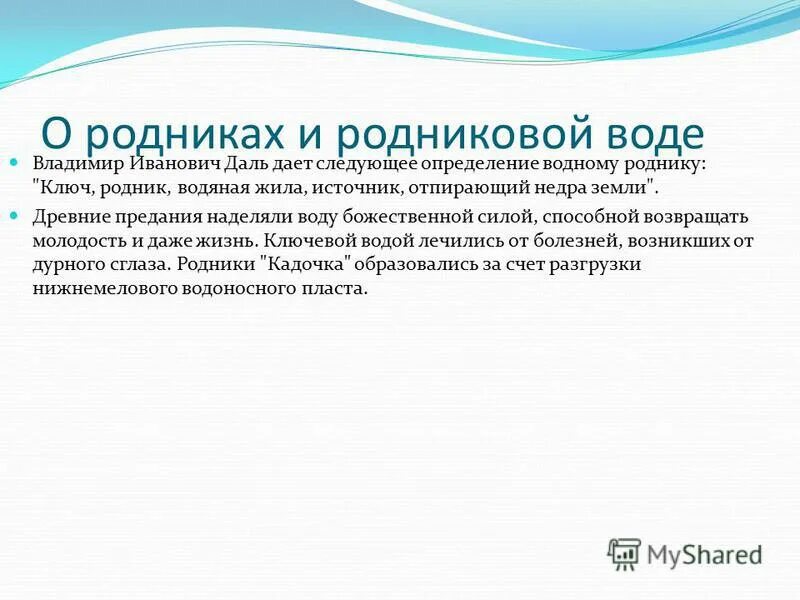 О родниках и родниковой воде

Владимир Иванович Даль дает следующее определение водному роднику: "Ключ, родник, водяная жила, источник, отпирающий недра земли".

Древние предания наделяли воду божественной силой, способной возвращать молодость и даже жизнь. Ключевой водой лечились от болезней, возникших от дурного сглаза. Родники "Кадочка" образовались за счет разгрузки нижнемелового водоносного пласта.

MyShared